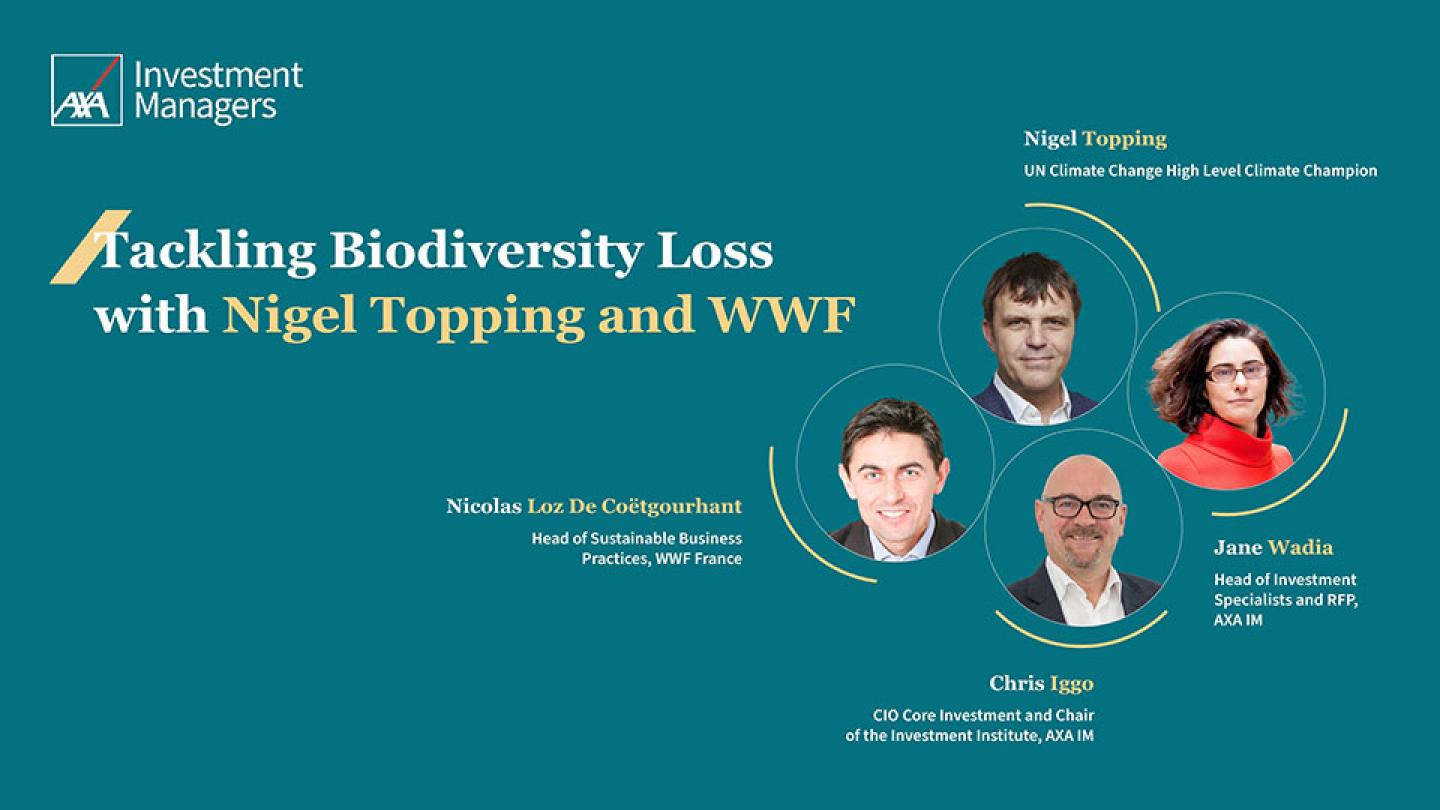 AXA Investment Managers

Tackling Biodiversity Loss with Nigel Topping and WWF

Nigel Topping
UN Climate Change High Level Climate Champion

Nicolas Loz De Coëtgourhant
Head of Sustainable Business Practices, WWF France

Jane Wadia
Head of Investment Specialists and RFP, AXA IM

Chris Iggo
CIO Core Investment and Chair of the Investment Institute, AXA IM